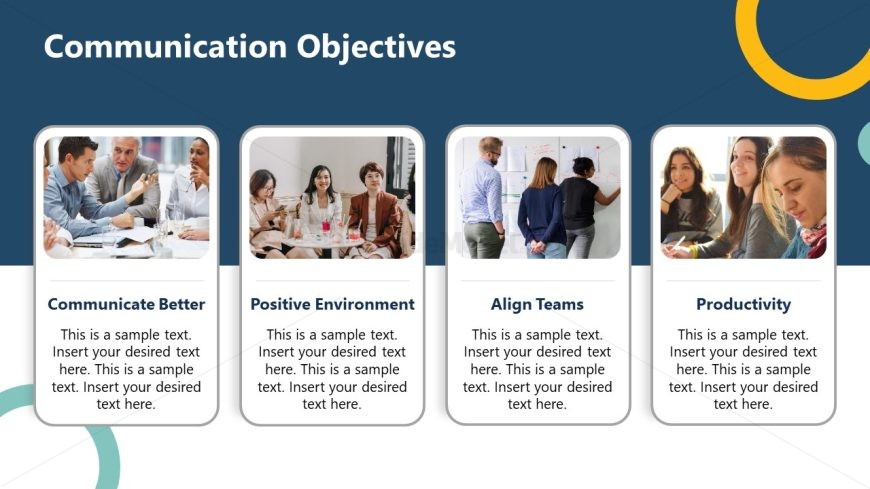 Communication Objectives

Communicate Better

This is a sample text. Insert your desired text here. This is a sample text. Insert your desired text here.

Positive Environment

This is a sample text. Insert your desired text here. This is a sample text. Insert your desired text here.

Align Teams

This is a sample text. Insert your desired text here. This is a sample text. Insert your desired text here.

Productivity

This is a sample text. Insert your desired text here. This is a sample text. Insert your desired text here.